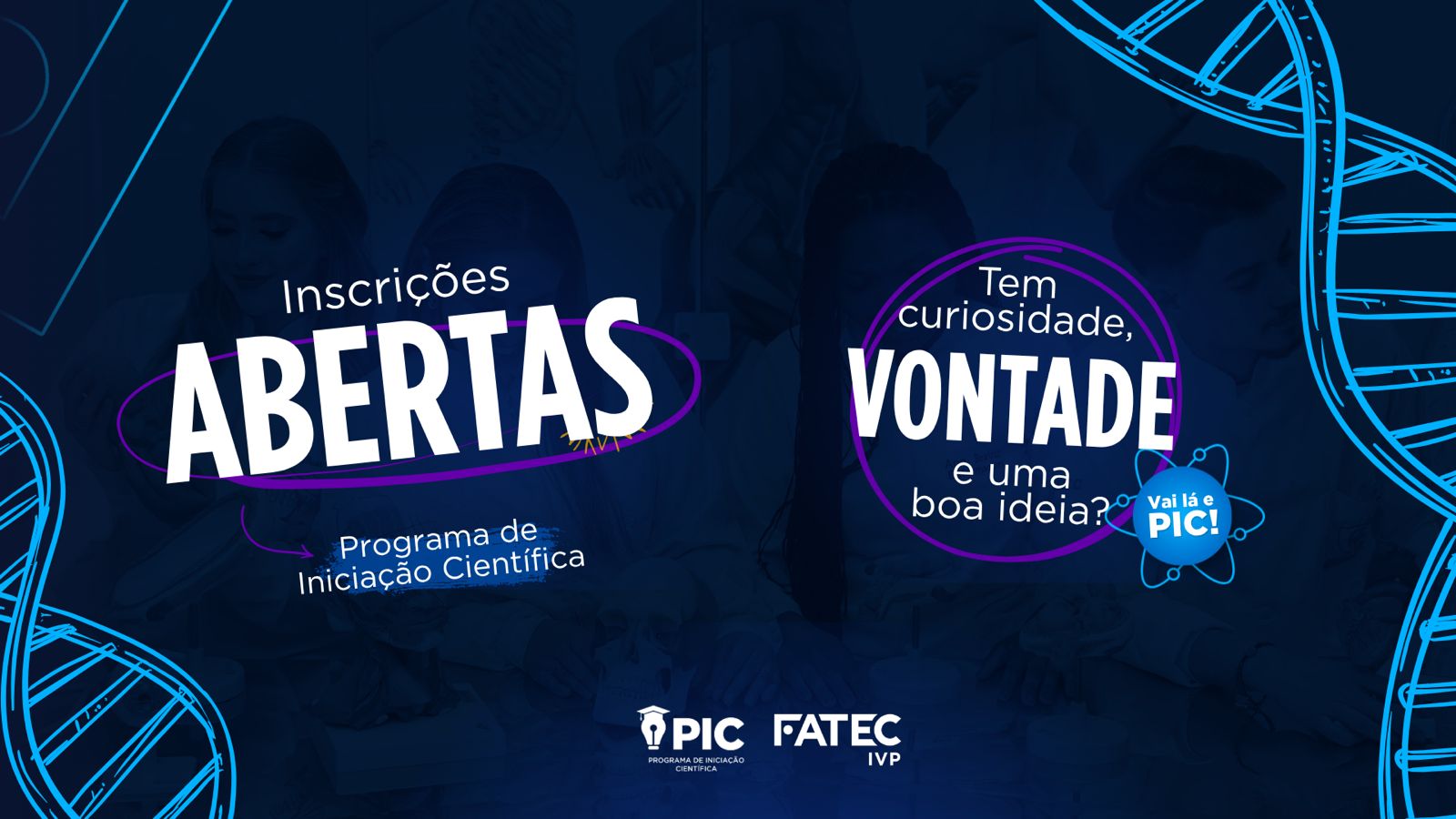 Inscrições
ABERTAS

Programa de Iniciação Científica

Tem curiosidade,
VONTADE
e uma boa ideia?

Vai lá e PIC!

PIC
PROGRAMA DE INICIAÇÃO CIENTÍFICA

FATEC
IVP